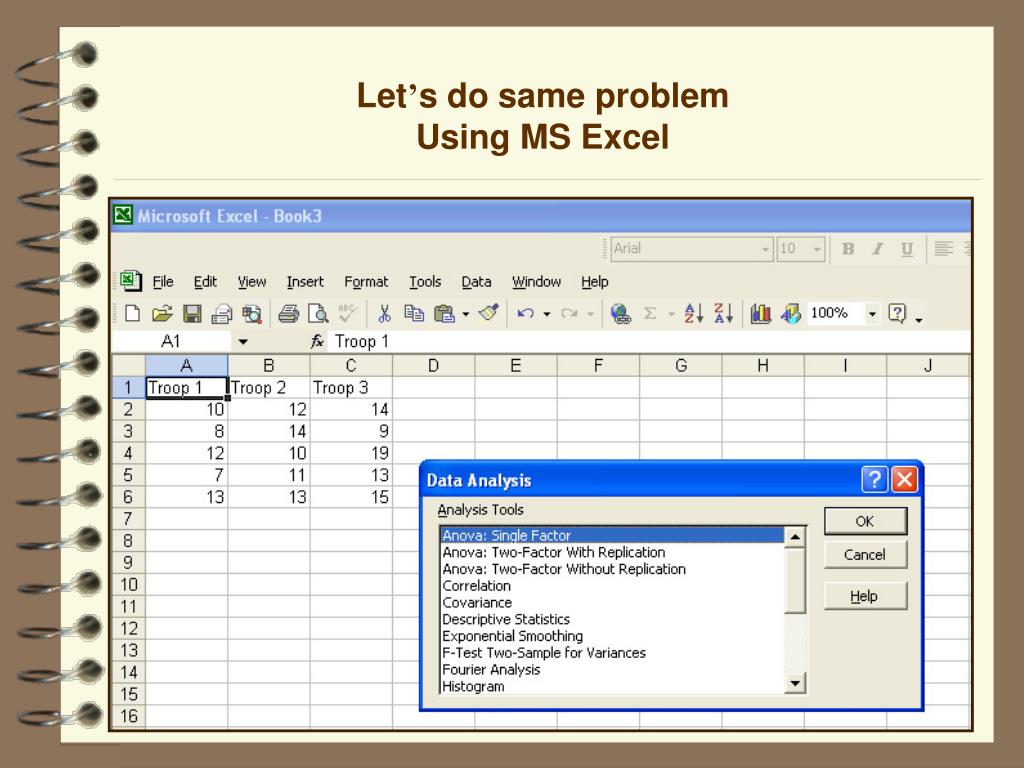 Let's do same problem
Using MS Excel

Microsoft Excel - Book3

Arial 10 B I U

File Edit View Insert Format Tools Data Window Help

100%

A1 fx Troop 1

| | A | B | C | D | E | F | G | H | I | J |
|---|---|---|---|---|---|---|---|---|---|---|
| 1 | Troop 1 | Troop 2 | Troop 3 | | | | | | | |
| 2 | 10 | 12 | 14 | | | | | | | |
| 3 | 8 | 14 | 9 | | | | | | | |
| 4 | 12 | 10 | 19 | | | | | | | |
| 5 | 7 | 11 | 13 | | | | | | | |
| 6 | 13 | 13 | 15 | | | | | | | |
| 7 | | | | | | | | | | |
| 8 | | | | | | | | | | |
| 9 | | | | | | | | | | |
| 10 | | | | | | | | | | |
| 11 | | | | | | | | | | |
| 12 | | | | | | | | | | |
| 13 | | | | | | | | | | |
| 14 | | | | | | | | | | |
| 15 | | | | | | | | | | |
| 16 | | | | | | | | | | |

Data Analysis

Analysis Tools

Anova: Single Factor
Anova: Two-Factor With Replication
Anova: Two-Factor Without Replication
Correlation
Covariance
Descriptive Statistics
Exponential Smoothing
F-Test Two-Sample for Variances
Fourier Analysis
Histogram

OK
Cancel
Help